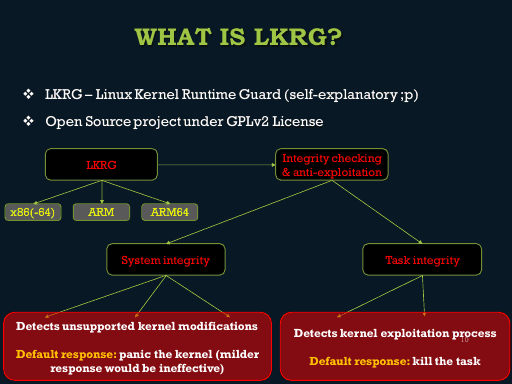 WHAT IS LKRG?

❖ LKRG – Linux Kernel Runtime Guard (self-explanatory ;p)

❖ Open Source project under GPLv2 License

LKRG

Integrity checking & anti-exploitation

x86(-64)

ARM

ARM64

System integrity

Task integrity

Detects unsupported kernel modifications

Default response: panic the kernel (milder response would be ineffective)

Detects kernel exploitation process

Default response: kill the task

10